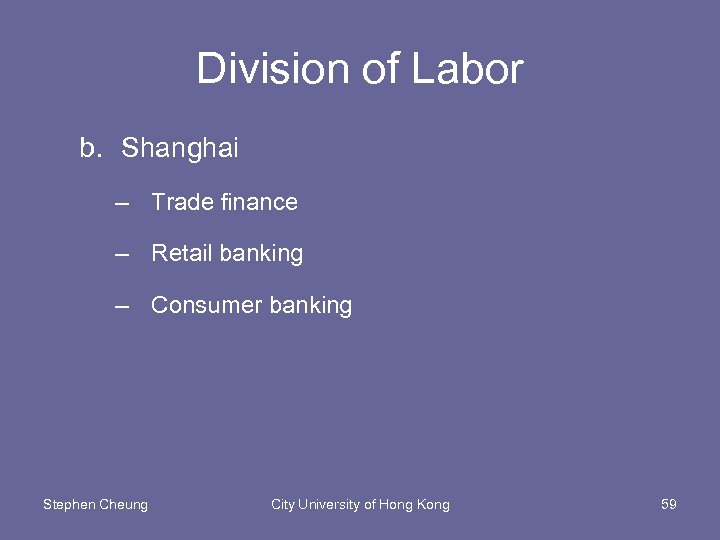 Division of Labor

b. Shanghai

– Trade finance

– Retail banking

– Consumer banking

Stephen Cheung City University of Hong Kong 59